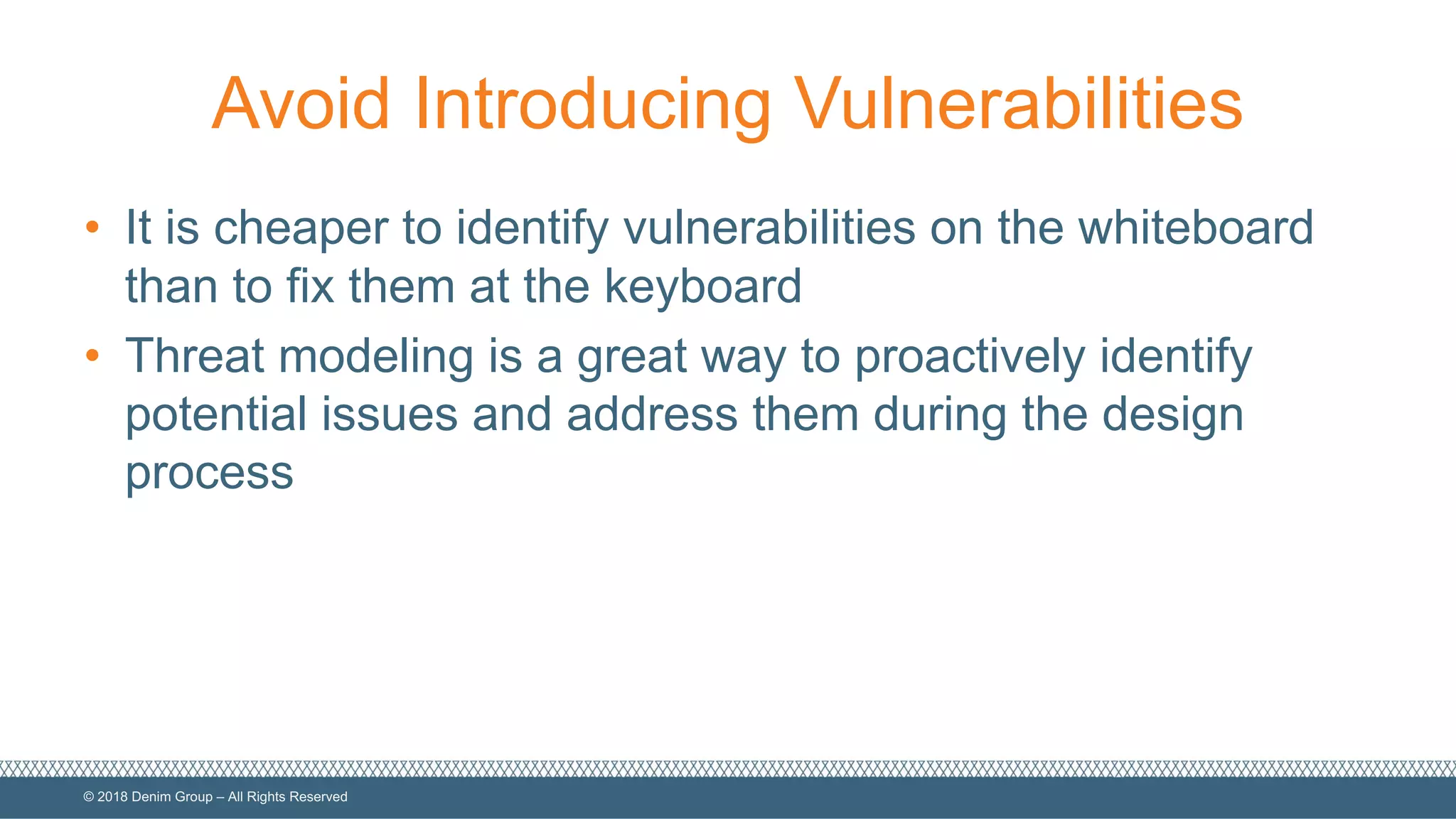 Avoid Introducing Vulnerabilities

• It is cheaper to identify vulnerabilities on the whiteboard than to fix them at the keyboard
• Threat modeling is a great way to proactively identify potential issues and address them during the design process

© 2018 Denim Group – All Rights Reserved